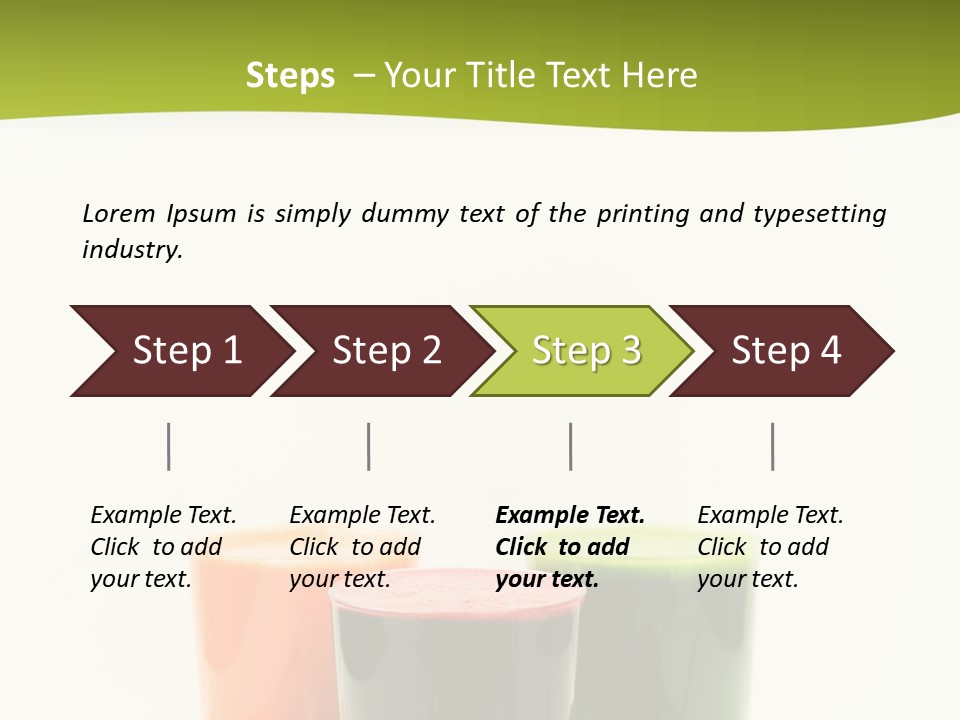 Steps – Your Title Text Here

Lorem Ipsum is simply dummy text of the printing and typesetting industry.

Step 1

Step 2

Step 3

Step 4

Example Text. Click to add your text.

Example Text. Click to add your text.

Example Text. Click to add your text.

Example Text. Click to add your text.